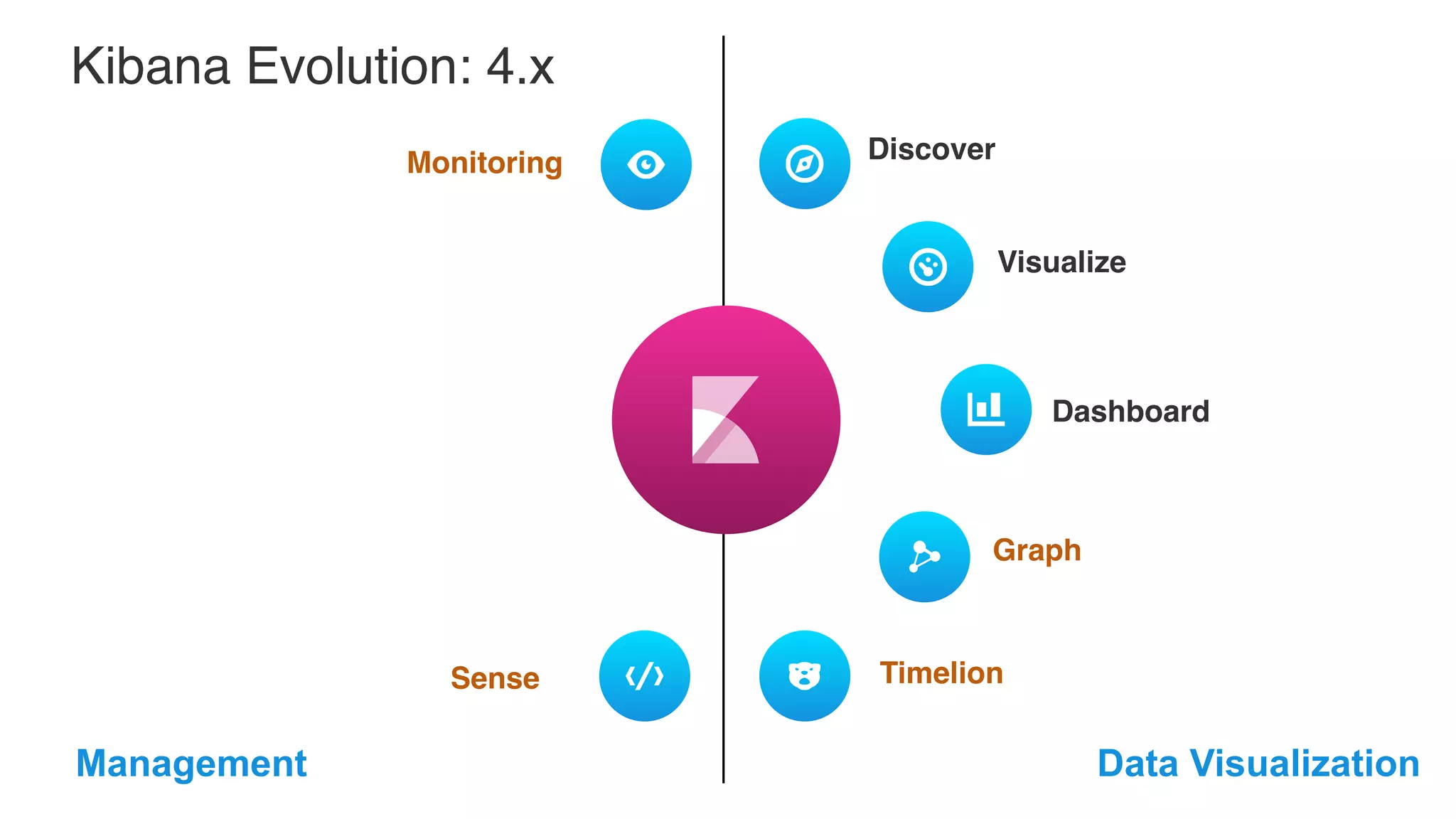 Kibana Evolution: 4.x

Monitoring

Discover

Visualize

Dashboard

Graph

Sense

Timelion

Management

Data Visualization